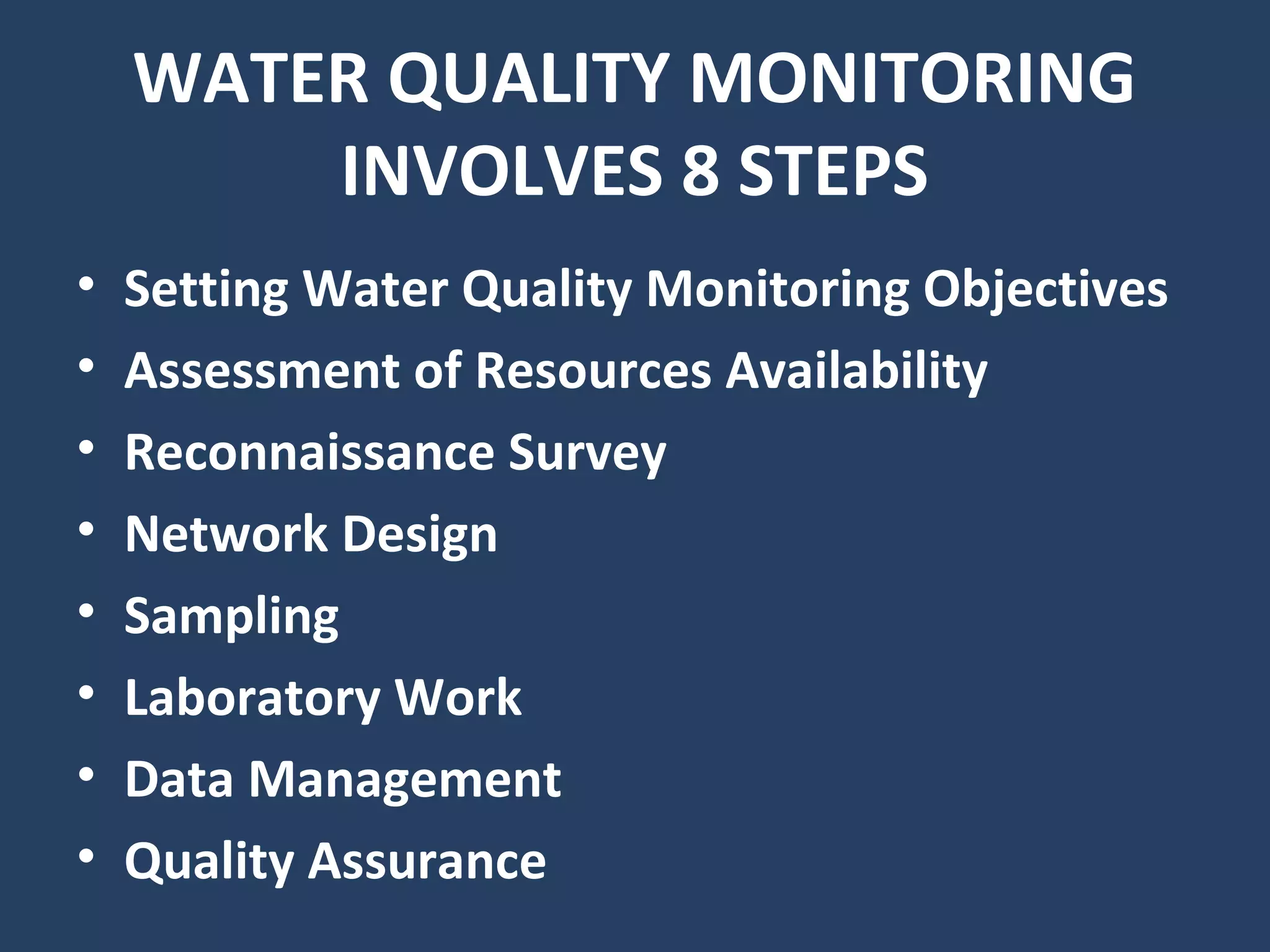 WATER QUALITY MONITORING INVOLVES 8 STEPS

• Setting Water Quality Monitoring Objectives
• Assessment of Resources Availability
• Reconnaissance Survey
• Network Design
• Sampling
• Laboratory Work
• Data Management
• Quality Assurance